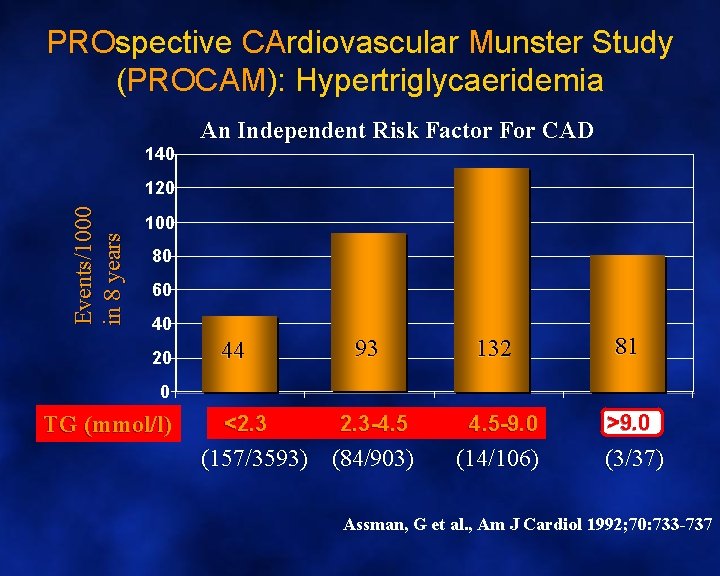 PROspective CArdiovascular Munster Study (PROCAM): Hypertriglycaeridemia

An Independent Risk Factor For CAD

Events/1000 in 8 years

140
120
100
80
60
40
20
0

44
93
132
81

TG (mmol/l)
<2.3
2.3-4.5
4.5-9.0
>9.0

(157/3593)
(84/903)
(14/106)
(3/37)

Assman, G et al., Am J Cardiol 1992;70:733-737